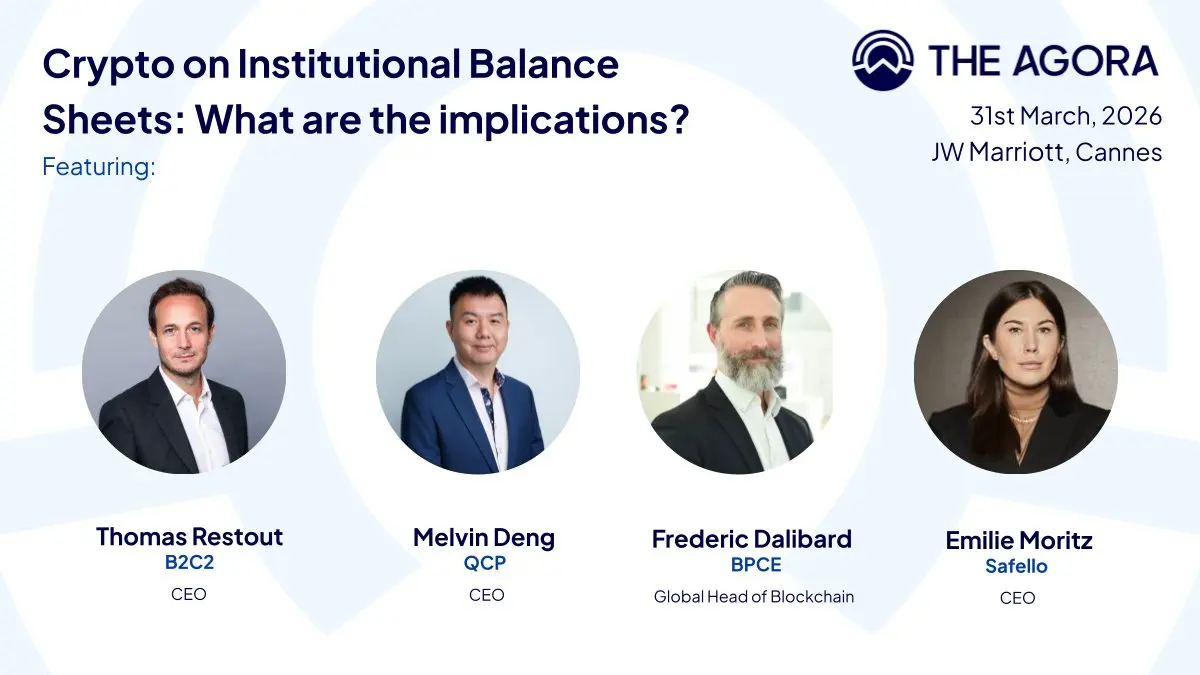 Crypto on Institutional Balance Sheets: What are the implications?
Featuring:

THE AGORA
31st March, 2026
JW Marriott, Cannes

Thomas Restout
B2C2
CEO

Melvin Deng
QCP
CEO

Frederic Dalibard
BPCE
Global Head of Blockchain

Emilie Moritz
Safello
CEO